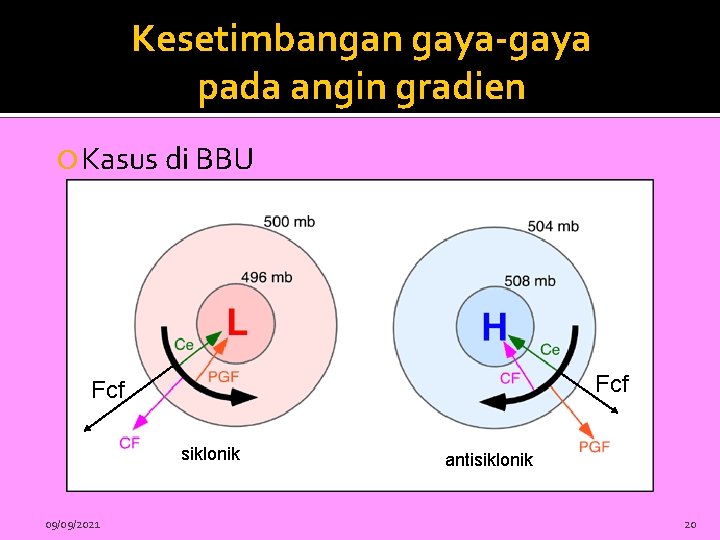 Kesetimbangan gaya-gaya pada angin gradien

Kasus di BBU

500 mb
496 mb
L
Ce
PGF
Fcf
CF
siklonik

504 mb
508 mb
H
Ce
CF
Fcf
PGF
antisiklonik

09/09/2021

20